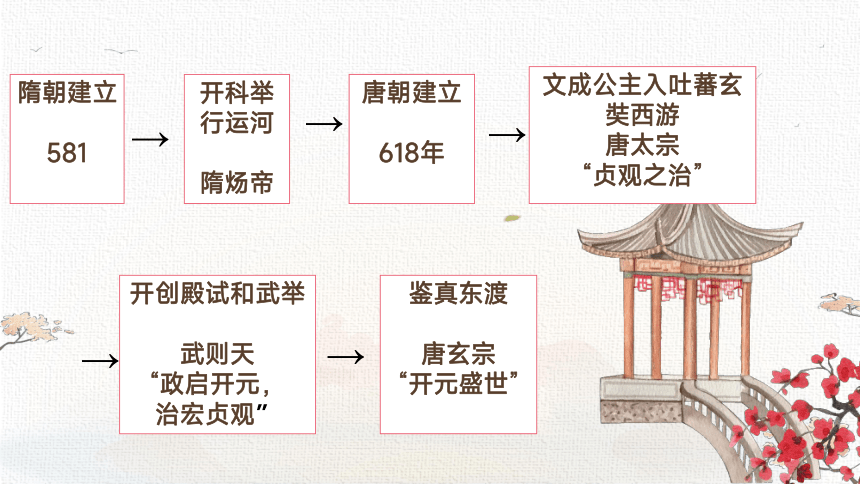 隋朝建立

581

→

开科举
行运河

隋炀帝

→

唐朝建立

618年

→

文成公主入吐蕃玄奘西游
唐太宗
“贞观之治”

→

开创殿试和武举

武则天
“政启开元，治宏贞观”

→

鉴真东渡

唐玄宗
“开元盛世”